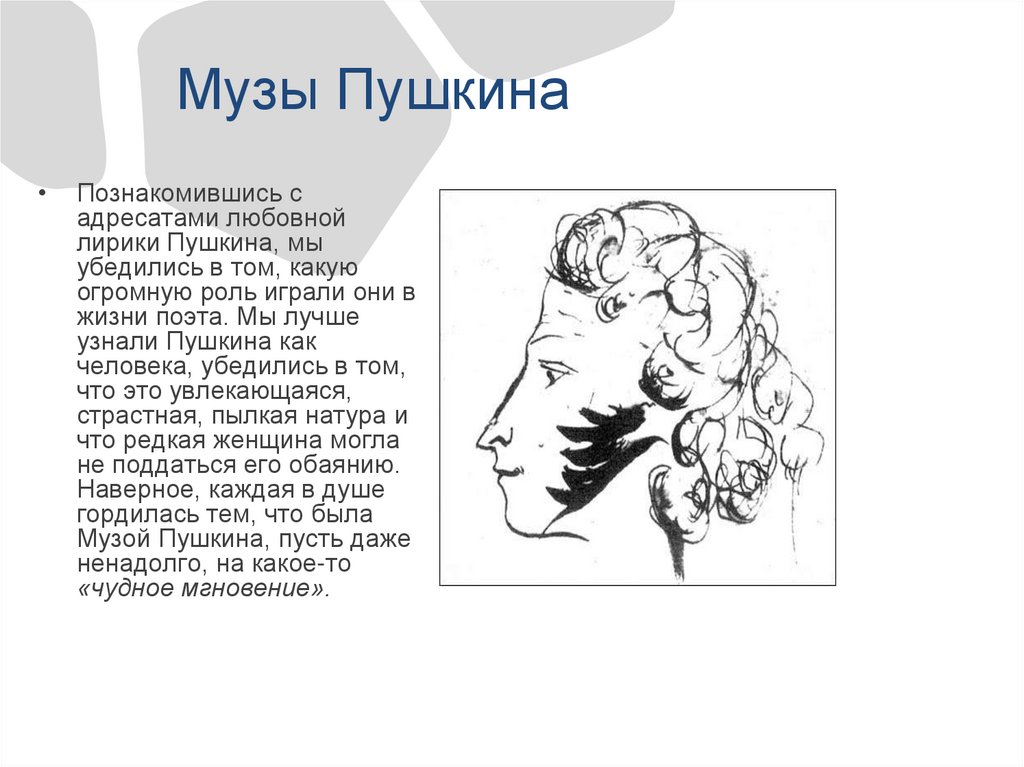 Музы Пушкина

• Познакомившись с адресатами любовной лирики Пушкина, мы убедились в том, какую огромную роль играли они в жизни поэта. Мы лучше узнали Пушкина как человека, убедились в том, что это увлекающаяся, страстная, пылкая натура и что редкая женщина могла не поддаться его обаянию. Наверное, каждая в душе гордилась тем, что была Музой Пушкина, пусть даже ненадолго, на какое-то «чудное мгновение».